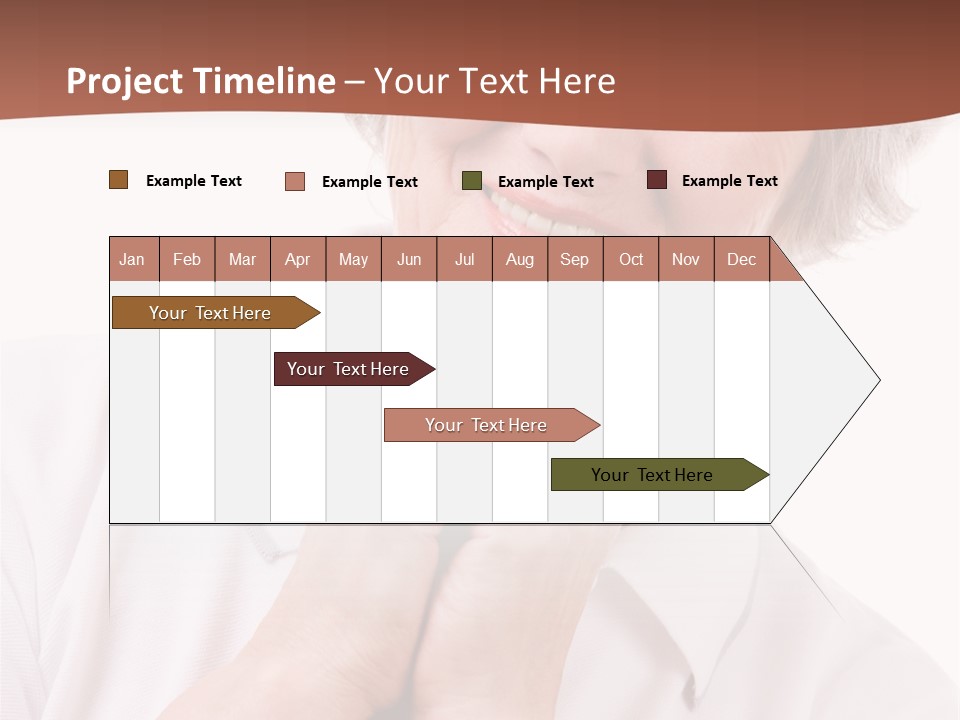 Project Timeline – Your Text Here

Example Text
Example Text
Example Text
Example Text

| Jan | Feb | Mar | Apr | May | Jun | Jul | Aug | Sep | Oct | Nov | Dec |
|---|---|---|---|---|---|---|---|---|---|---|---|

Your Text Here
Your Text Here
Your Text Here
Your Text Here